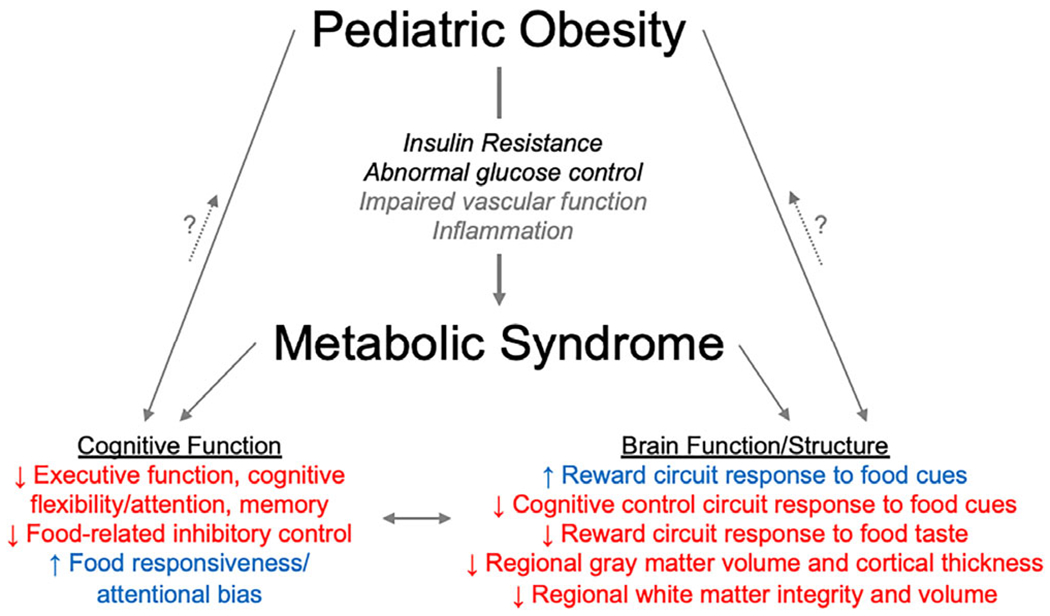 Pediatric Obesity

Insulin Resistance
Abnormal glucose control
Impaired vascular function
Inflammation

?

?

Metabolic Syndrome

Cognitive Function
↓ Executive function, cognitive flexibility/attention, memory
↓ Food-related inhibitory control
↑ Food responsiveness/ attentional bias

Brain Function/Structure
↑ Reward circuit response to food cues
↓ Cognitive control circuit response to food cues
↓ Reward circuit response to food taste
↓ Regional gray matter volume and cortical thickness
↓ Regional white matter integrity and volume